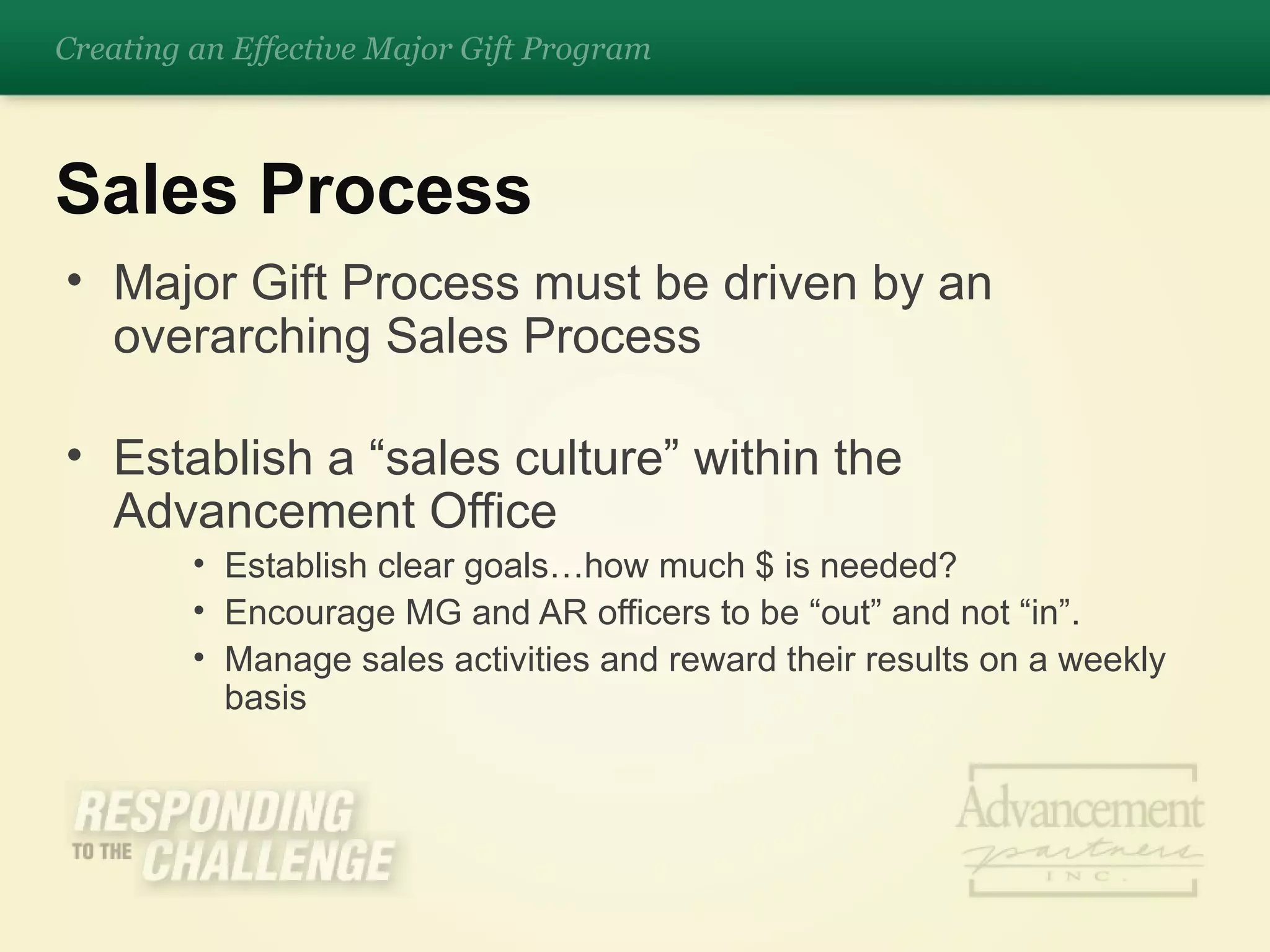 Creating an Effective Major Gift Program

Sales Process

• Major Gift Process must be driven by an overarching Sales Process

• Establish a “sales culture” within the Advancement Office

• Establish clear goals…how much $ is needed?
• Encourage MG and AR officers to be “out” and not “in”.
• Manage sales activities and reward their results on a weekly basis

RESPONDING TO THE CHALLENGE

Advancement partners INC.